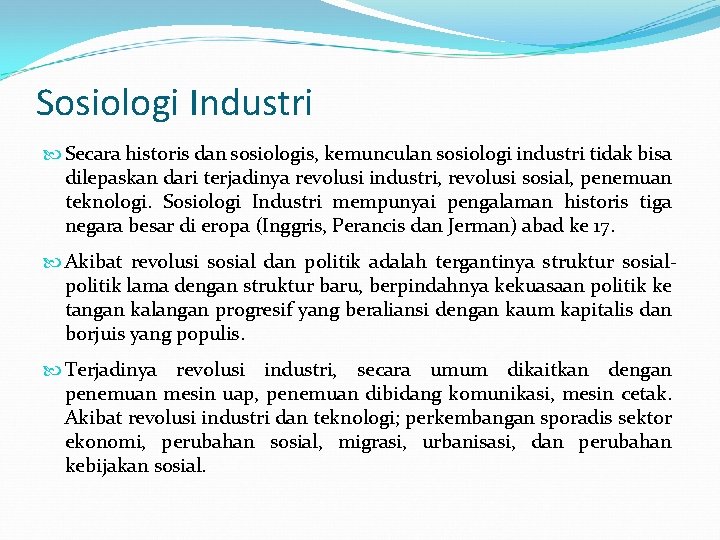 Sosiologi Industri

Secara historis dan sosiologis, kemunculan sosiologi industri tidak bisa dilepaskan dari terjadinya revolusi industri, revolusi sosial, penemuan teknologi. Sosiologi Industri mempunyai pengalaman historis tiga negara besar di eropa (Inggris, Perancis dan Jerman) abad ke 17.

Akibat revolusi sosial dan politik adalah tergantinya struktur sosial-politik lama dengan struktur baru, berpindahnya kekuasaan politik ke tangan kalangan progresif yang beraliansi dengan kaum kapitalis dan borjuis yang populis.

Terjadinya revolusi industri, secara umum dikaitkan dengan penemuan mesin uap, penemuan dibidang komunikasi, mesin cetak. Akibat revolusi industri dan teknologi; perkembangan sporadis sektor ekonomi, perubahan sosial, migrasi, urbanisasi, dan perubahan kebijakan sosial.